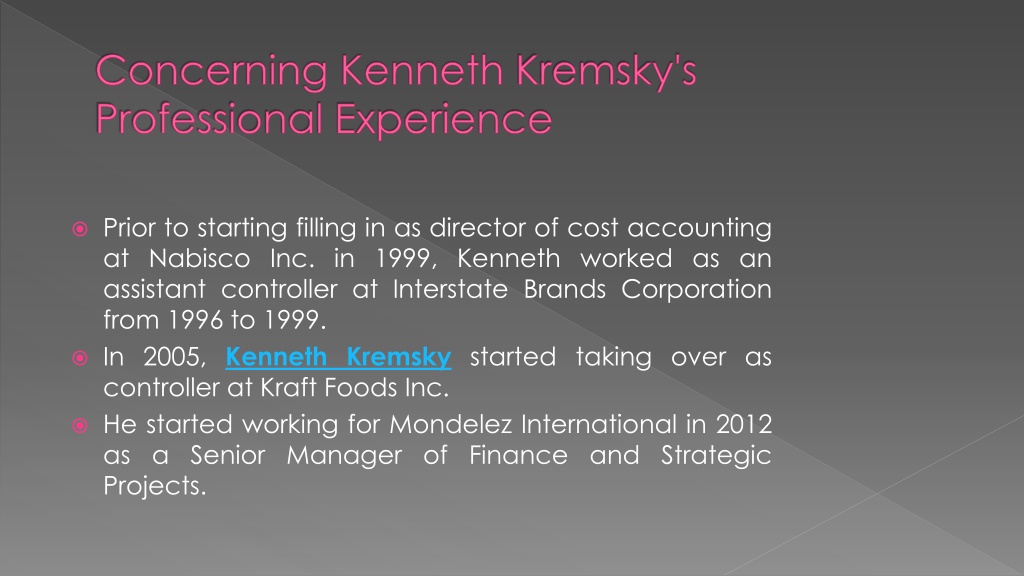 Concerning Kenneth Kremsky's Professional Experience

Prior to starting filling in as director of cost accounting at Nabisco Inc. in 1999, Kenneth worked as an assistant controller at Interstate Brands Corporation from 1996 to 1999.

In 2005, Kenneth Kremsky started taking over as controller at Kraft Foods Inc.

He started working for Mondelez International in 2012 as a Senior Manager of Finance and Strategic Projects.